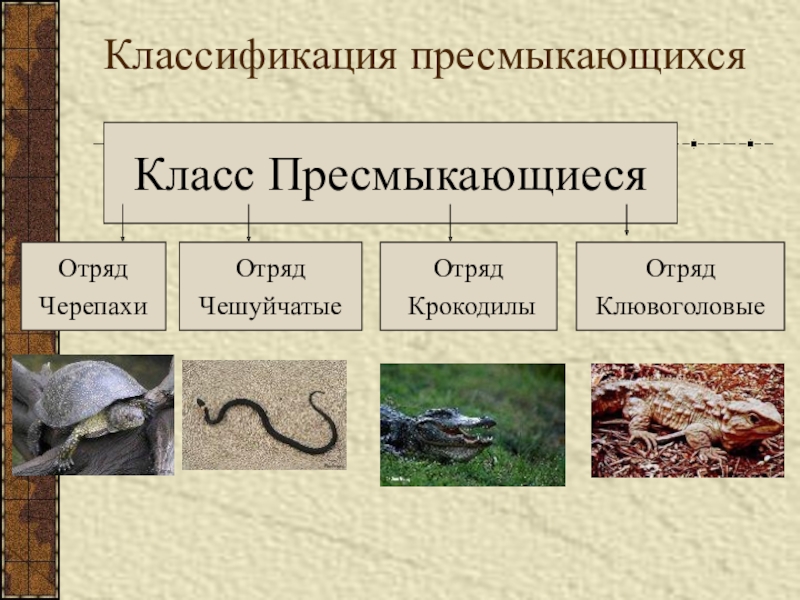 Классификация пресмыкающихся

Класс Пресмыкающиеся

Отряд Черепахи

Отряд Чешуйчатые

Отряд Крокодилы

Отряд Клювоголовые